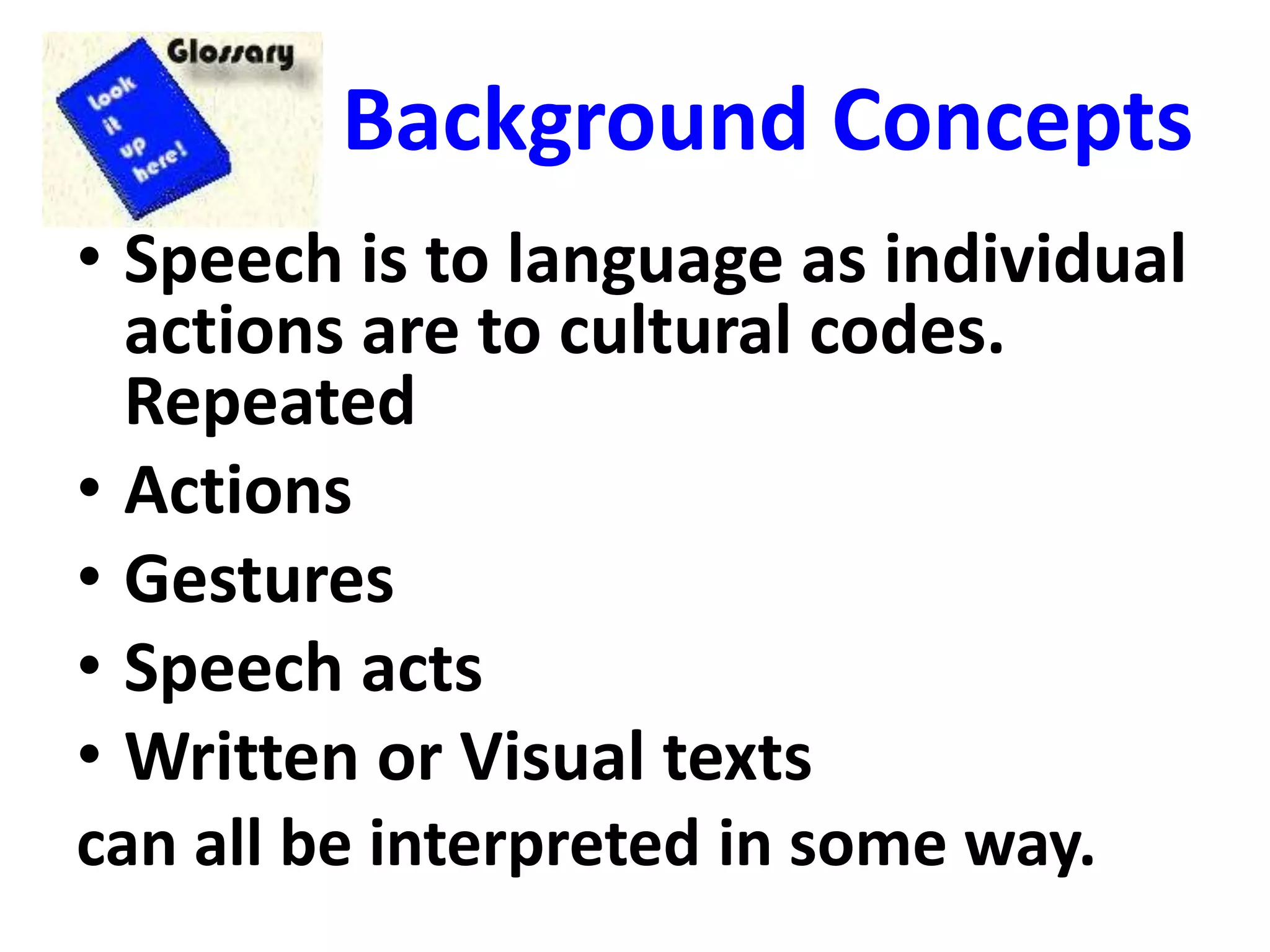 Glossary

look it up here!

Background Concepts

• Speech is to language as individual actions are to cultural codes. Repeated
• Actions
• Gestures
• Speech acts
• Written or Visual texts
can all be interpreted in some way.